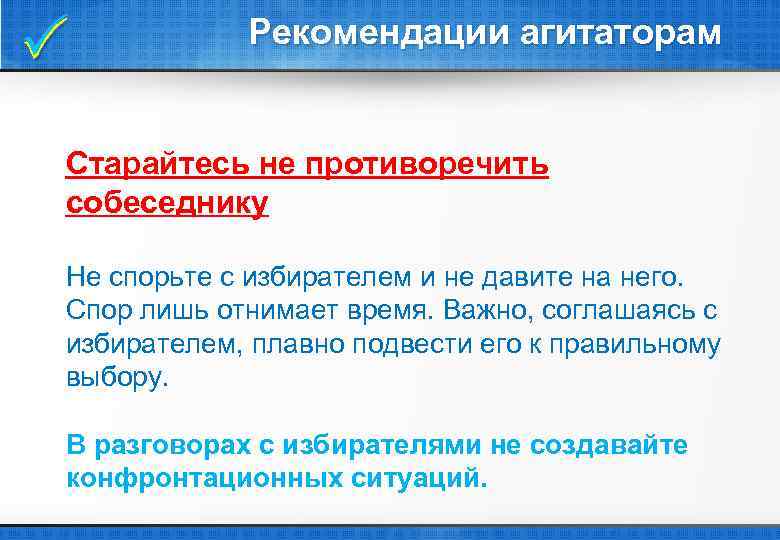 Рекомендации агитаторам

Старайтесь не противоречить собеседнику

Не спорьте с избирателем и не давите на него. Спор лишь отнимает время. Важно, соглашаясь с избирателем, плавно подвести его к правильному выбору.

В разговорах с избирателями не создавайте конфронтационных ситуаций.